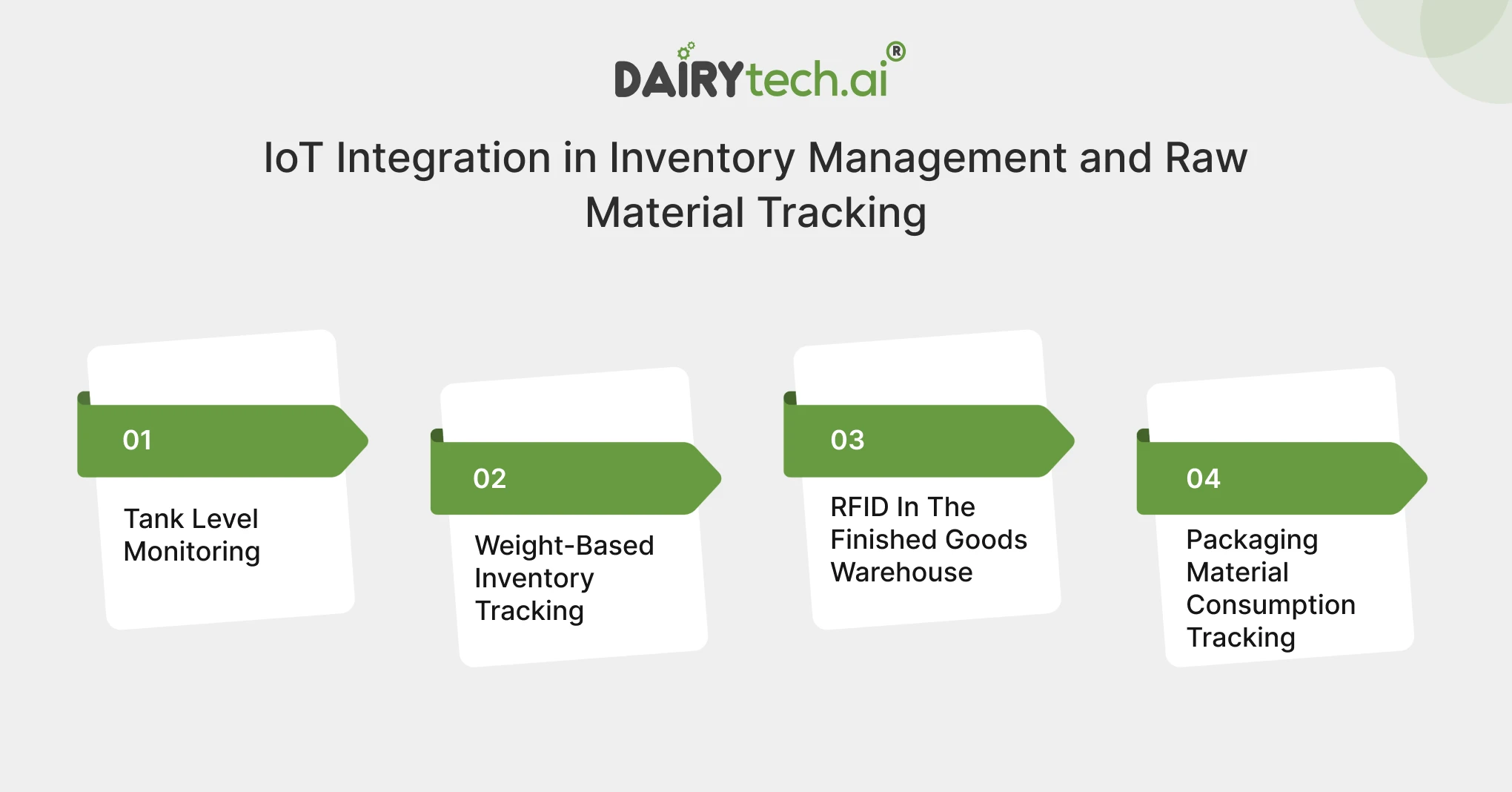 DAIRYtech.ai®

IoT Integration in Inventory Management and Raw Material Tracking

01

Tank Level Monitoring

02

Weight-Based Inventory Tracking

03

RFID In The Finished Goods Warehouse

04

Packaging Material Consumption Tracking